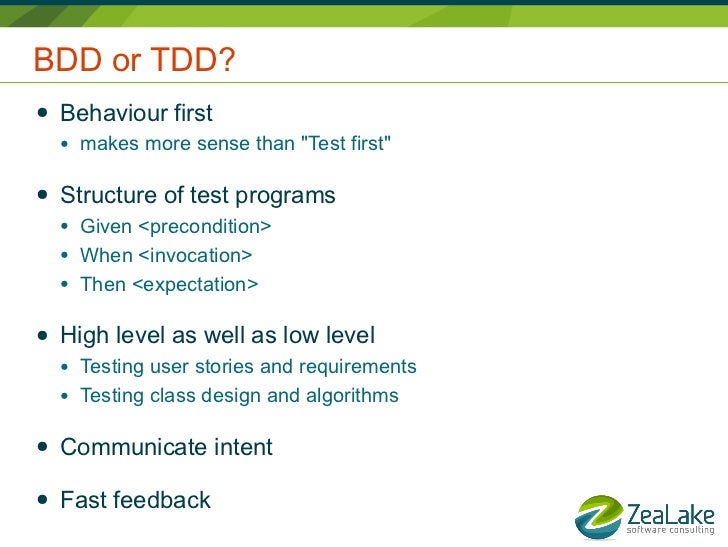 BDD or TDD?

- Behaviour first
  - makes more sense than "Test first"

- Structure of test programs
  - Given <precondition>
  - When <invocation>
  - Then <expectation>

- High level as well as low level
  - Testing user stories and requirements
  - Testing class design and algorithms

- Communicate intent

- Fast feedback

ZeaLake
software consulting